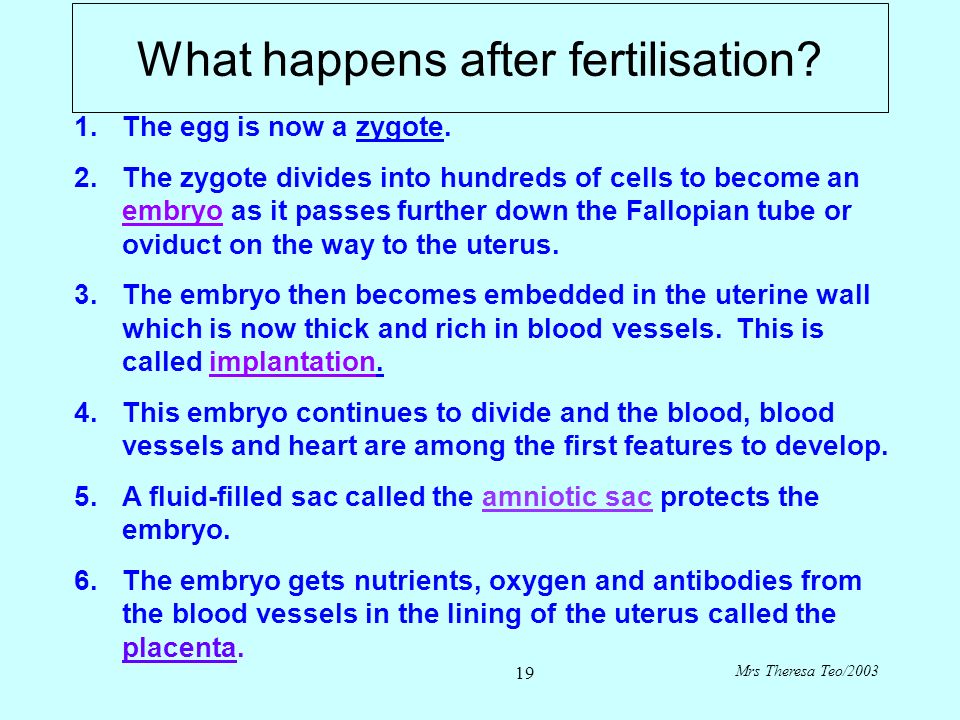 What happens after fertilisation?

1. The egg is now a zygote.

2. The zygote divides into hundreds of cells to become an embryo as it passes further down the Fallopian tube or oviduct on the way to the uterus.

3. The embryo then becomes embedded in the uterine wall which is now thick and rich in blood vessels. This is called implantation.

4. This embryo continues to divide and the blood, blood vessels and heart are among the first features to develop.

5. A fluid-filled sac called the amniotic sac protects the embryo.

6. The embryo gets nutrients, oxygen and antibodies from the blood vessels in the lining of the uterus called the placenta.

19

Mrs Theresa Teo/2003